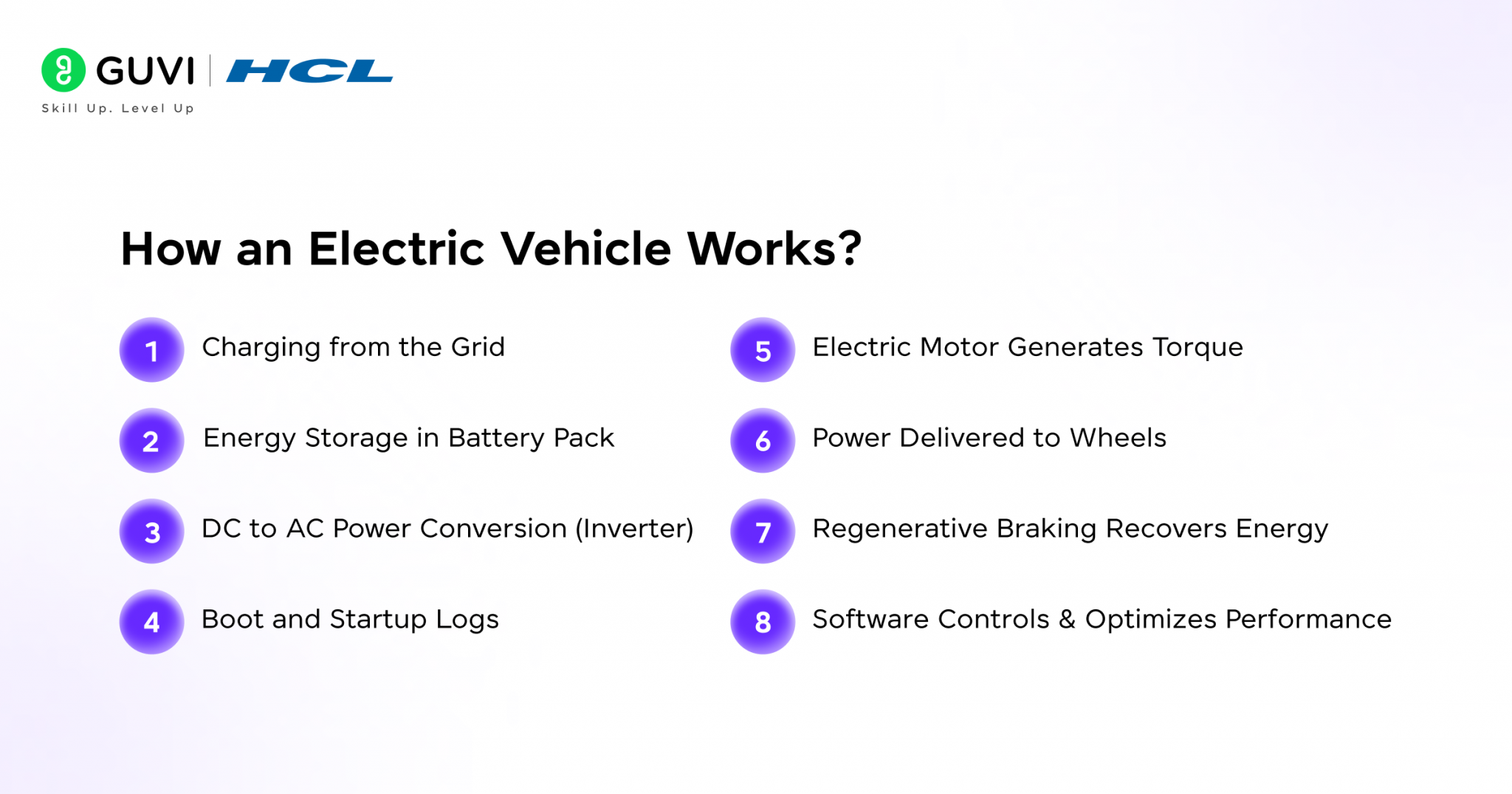 GUVI | HCL
Skill Up. Level Up

How an Electric Vehicle Works?

1 Charging from the Grid

2 Energy Storage in Battery Pack

3 DC to AC Power Conversion (Inverter)

4 Boot and Startup Logs

5 Electric Motor Generates Torque

6 Power Delivered to Wheels

7 Regenerative Braking Recovers Energy

8 Software Controls & Optimizes Performance